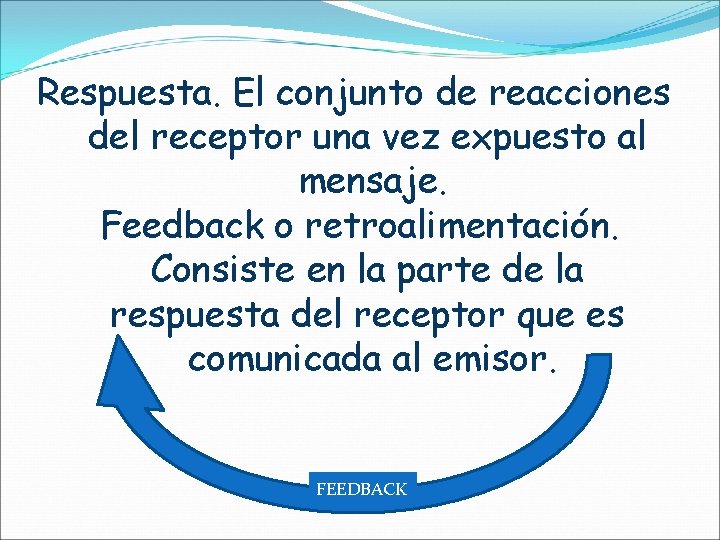 Respuesta. El conjunto de reacciones del receptor una vez expuesto al mensaje.
Feedback o retroalimentación. Consiste en la parte de la respuesta del receptor que es comunicada al emisor.

FEEDBACK